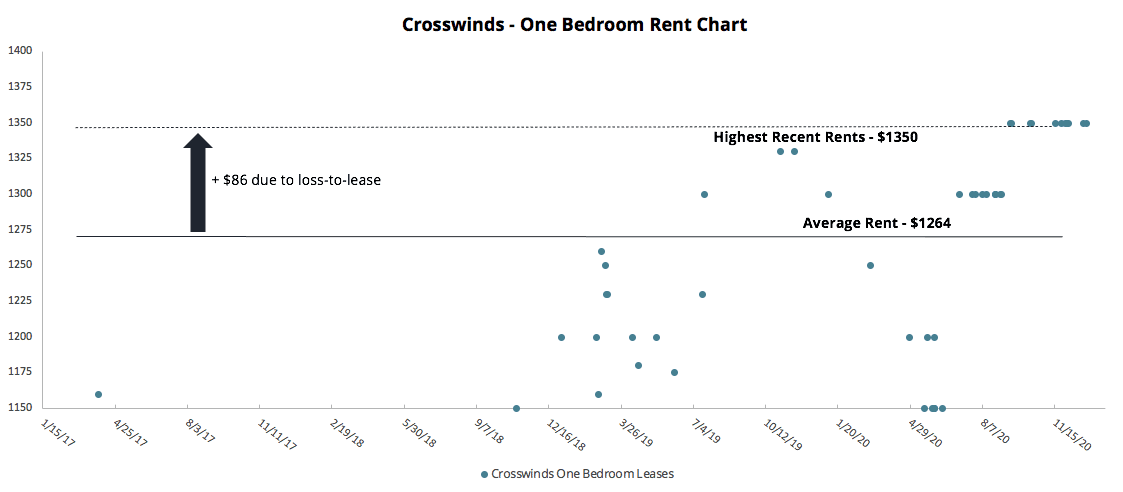 Crosswinds - One Bedroom Rent Chart

1400
1375
1350
1325
1300
1275
1250
1225
1200
1175
1150

Highest Recent Rents - $1350

+ $86 due to loss-to-lease

Average Rent - $1264

1/15/17
4/25/17
8/3/17
11/11/17
2/19/18
5/30/18
9/7/18
12/16/18
3/26/19
7/4/19
10/12/19
1/20/20
4/29/20
8/7/20
11/15/20

Crosswinds One Bedroom Leases